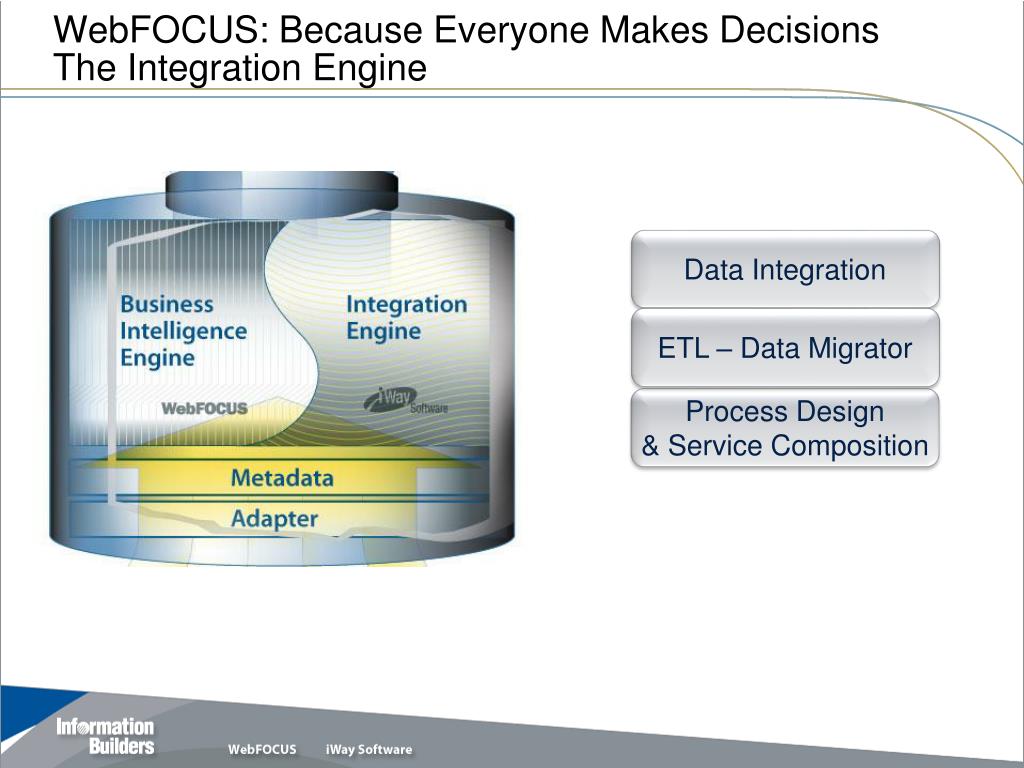 WebFOCUS: Because Everyone Makes Decisions
The Integration Engine

Business Intelligence Engine

WebFOCUS

Integration Engine

iWay Software

Metadata

Adapter

Data Integration

ETL – Data Migrator

Process Design
& Service Composition

Information Builders

WebFOCUS iWay Software